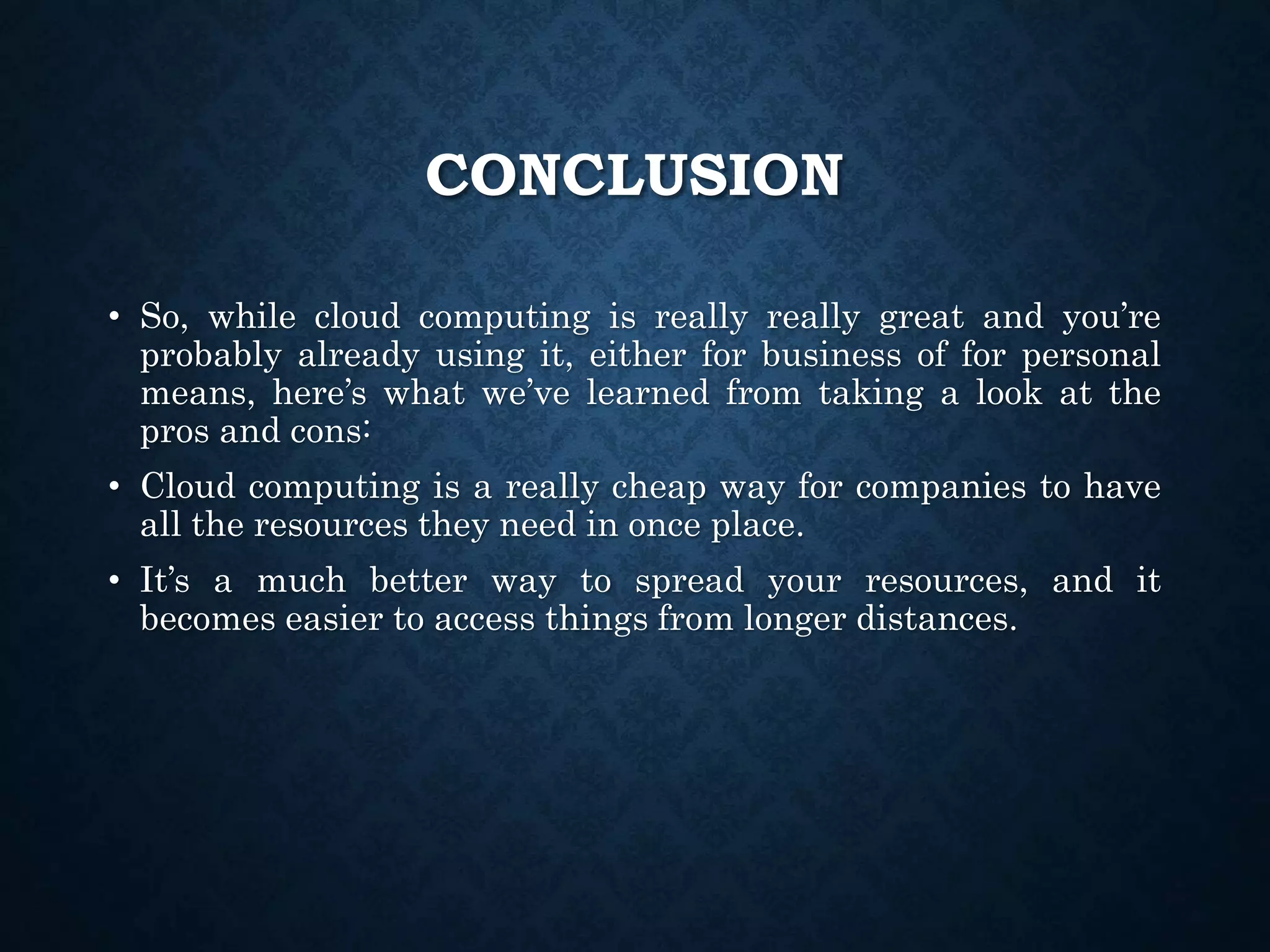 CONCLUSION

• So, while cloud computing is really really great and you’re probably already using it, either for business of for personal means, here’s what we’ve learned from taking a look at the pros and cons:

• Cloud computing is a really cheap way for companies to have all the resources they need in once place.

• It’s a much better way to spread your resources, and it becomes easier to access things from longer distances.